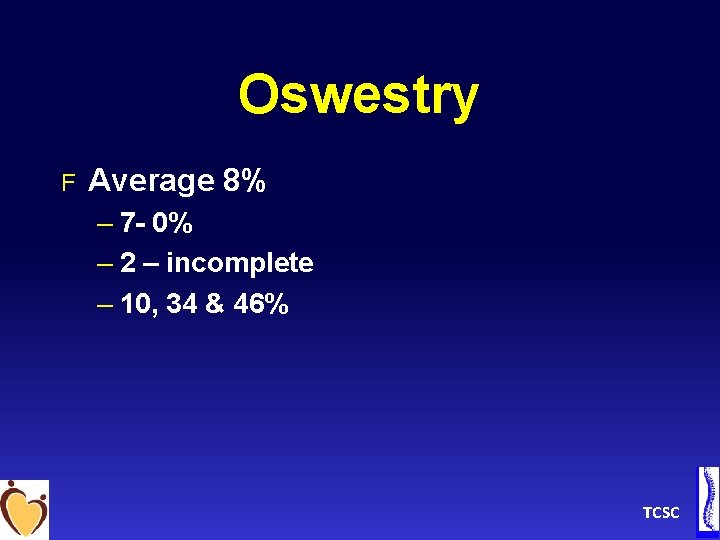 Oswestry

F Average 8%

– 7- 0%

– 2 – incomplete

– 10, 34 & 46%

TCSC